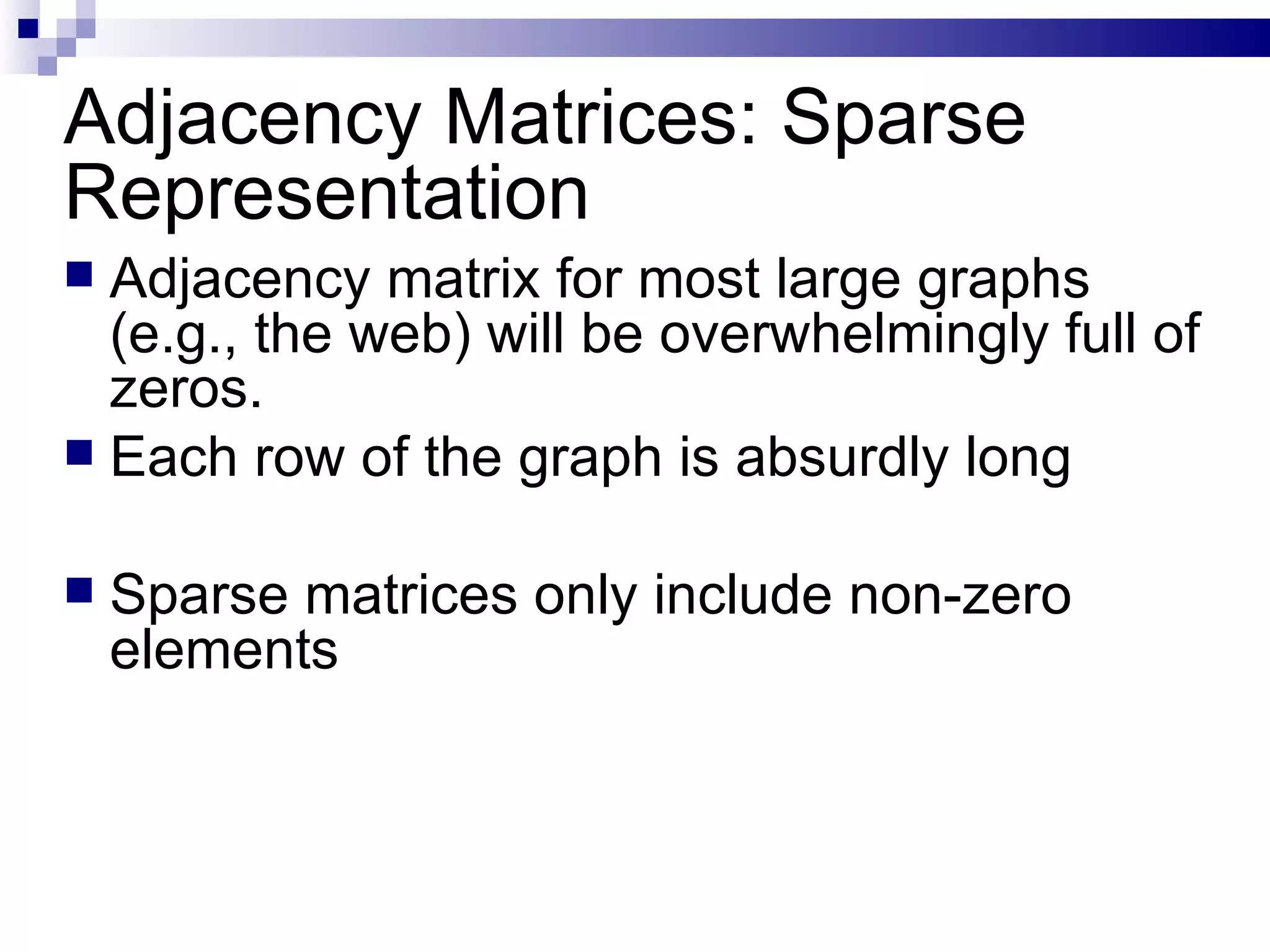 Adjacency Matrices: Sparse Representation

Adjacency matrix for most large graphs (e.g., the web) will be overwhelmingly full of zeros.

Each row of the graph is absurdly long

Sparse matrices only include non-zero elements